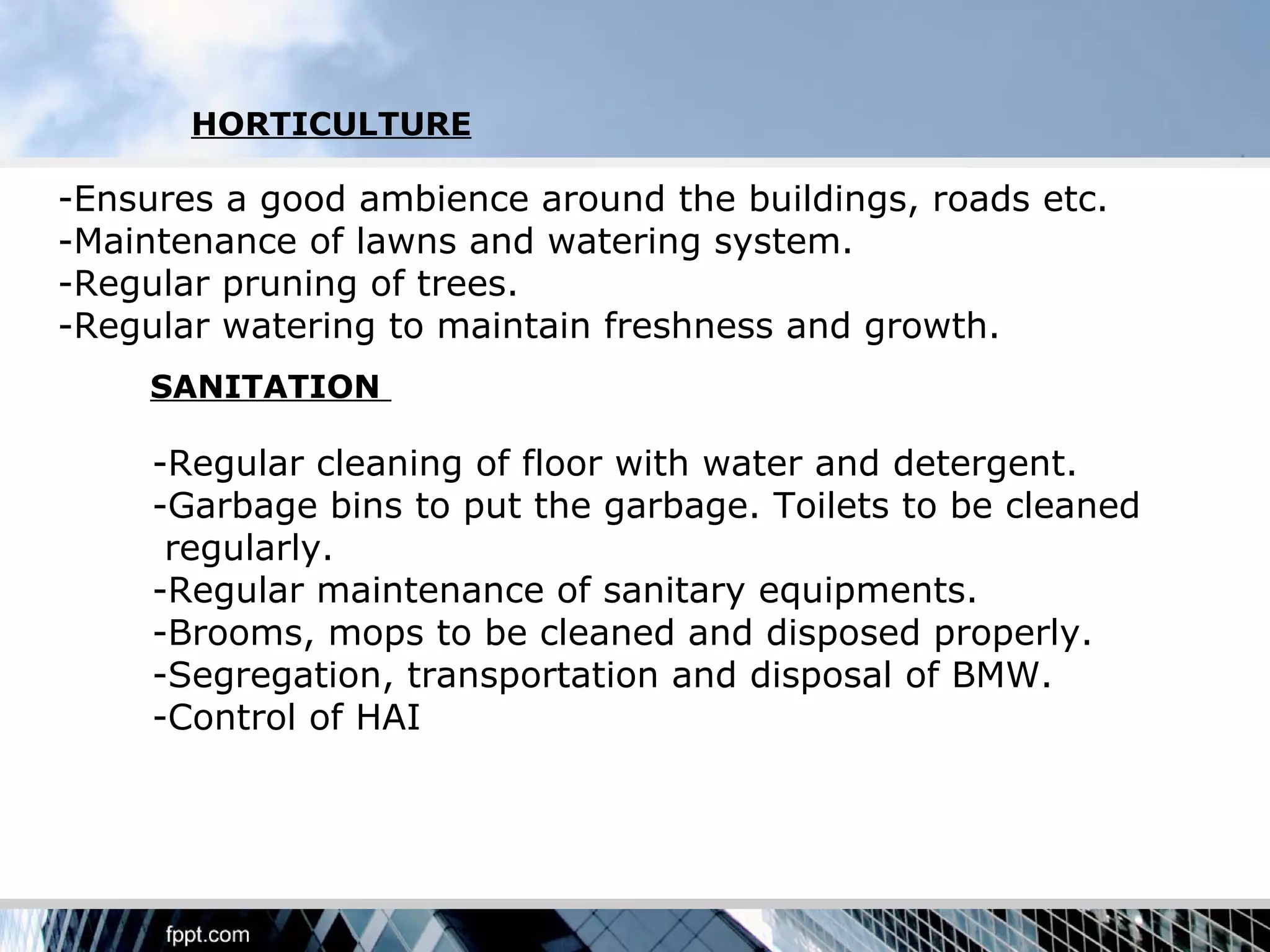 HORTICULTURE

-Ensures a good ambience around the buildings, roads etc.
-Maintenance of lawns and watering system.
-Regular pruning of trees.
-Regular watering to maintain freshness and growth.

SANITATION

-Regular cleaning of floor with water and detergent.
-Garbage bins to put the garbage. Toilets to be cleaned regularly.
-Regular maintenance of sanitary equipments.
-Brooms, mops to be cleaned and disposed properly.
-Segregation, transportation and disposal of BMW.
-Control of HAI

fppt.com